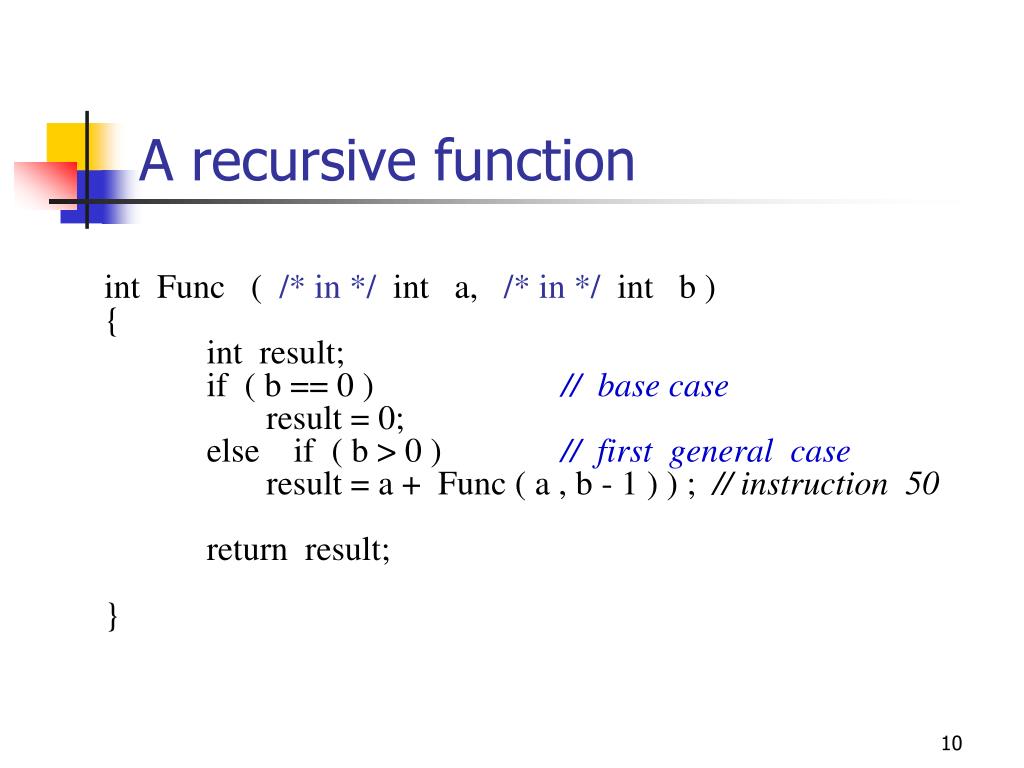 A recursive function

int Func ( /* in */ int a, /* in */ int b )
{
int result;
if ( b == 0 ) // base case
result = 0;
else if ( b > 0 ) // first general case
result = a + Func ( a , b - 1 ) ) ; // instruction 50

return result;

}

10